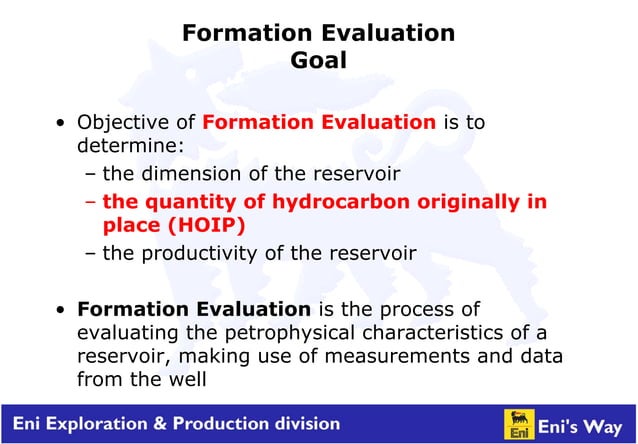 Formation Evaluation
Goal

• Objective of Formation Evaluation is to determine:
– the dimension of the reservoir
– the quantity of hydrocarbon originally in place (HOIP)
– the productivity of the reservoir

• Formation Evaluation is the process of evaluating the petrophysical characteristics of a reservoir, making use of measurements and data from the well

Eni Exploration & Production division

Eni

Eni's Way